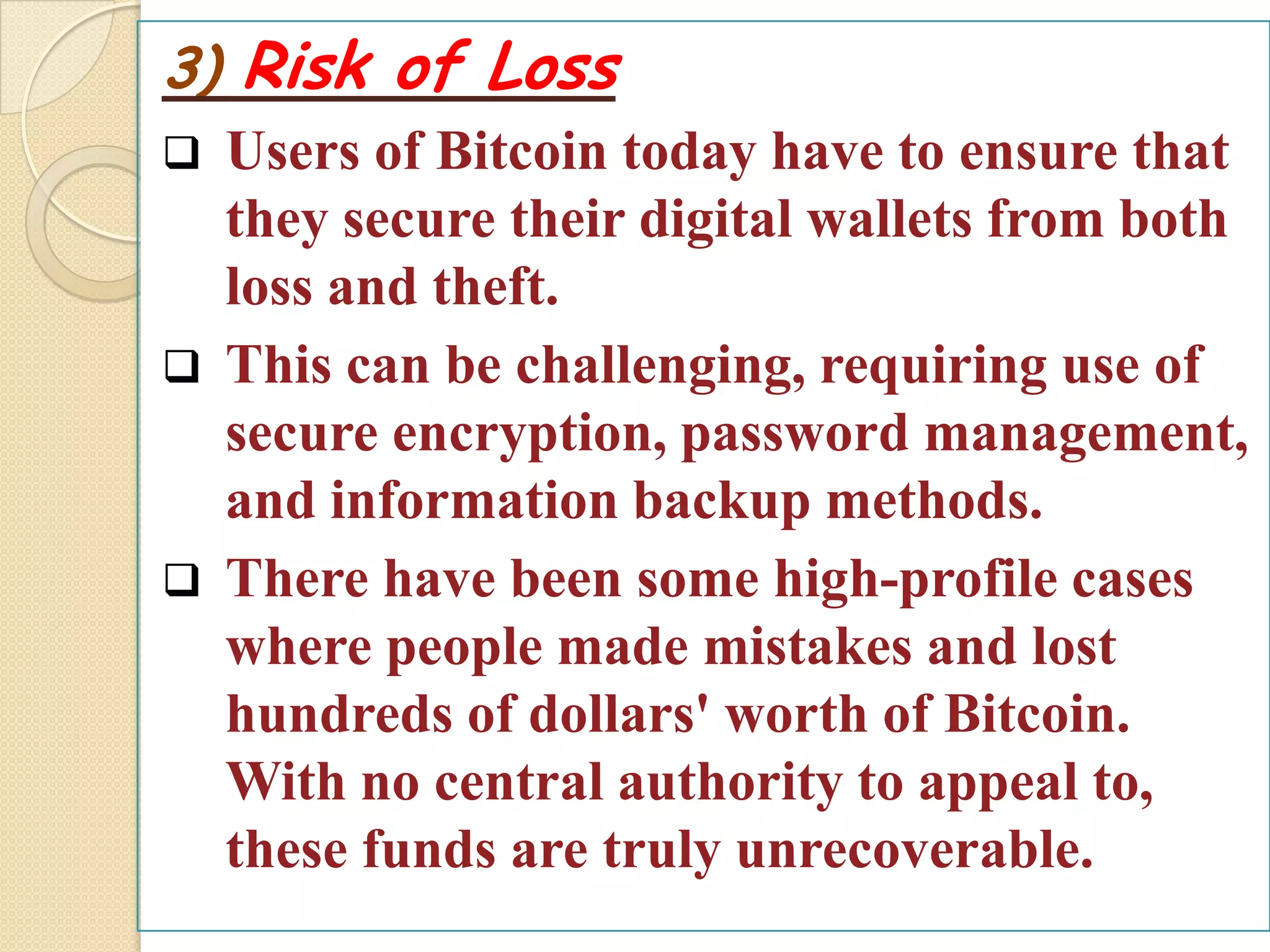 3) Risk of Loss

❑ Users of Bitcoin today have to ensure that they secure their digital wallets from both loss and theft.

❑ This can be challenging, requiring use of secure encryption, password management, and information backup methods.

❑ There have been some high-profile cases where people made mistakes and lost hundreds of dollars' worth of Bitcoin. With no central authority to appeal to, these funds are truly unrecoverable.